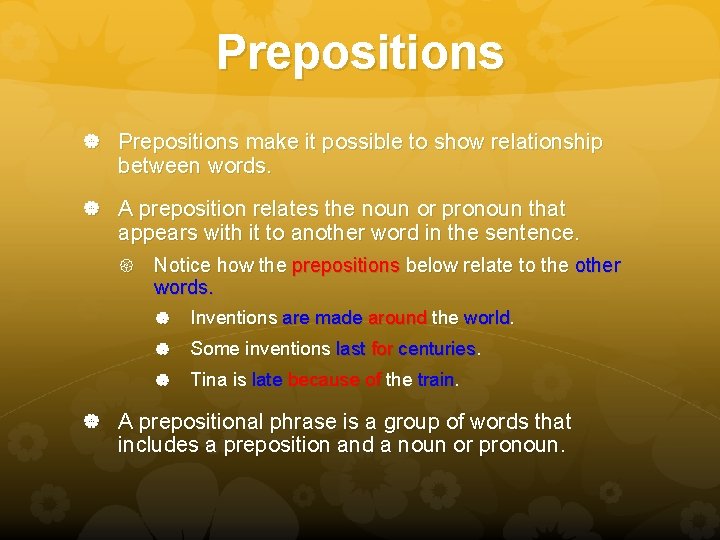 Prepositions

Prepositions make it possible to show relationship between words.

A preposition relates the noun or pronoun that appears with it to another word in the sentence.

Notice how the prepositions below relate to the other words.

Inventions are made around the world.

Some inventions last for centuries.

Tina is late because of the train.

A prepositional phrase is a group of words that includes a preposition and a noun or pronoun.